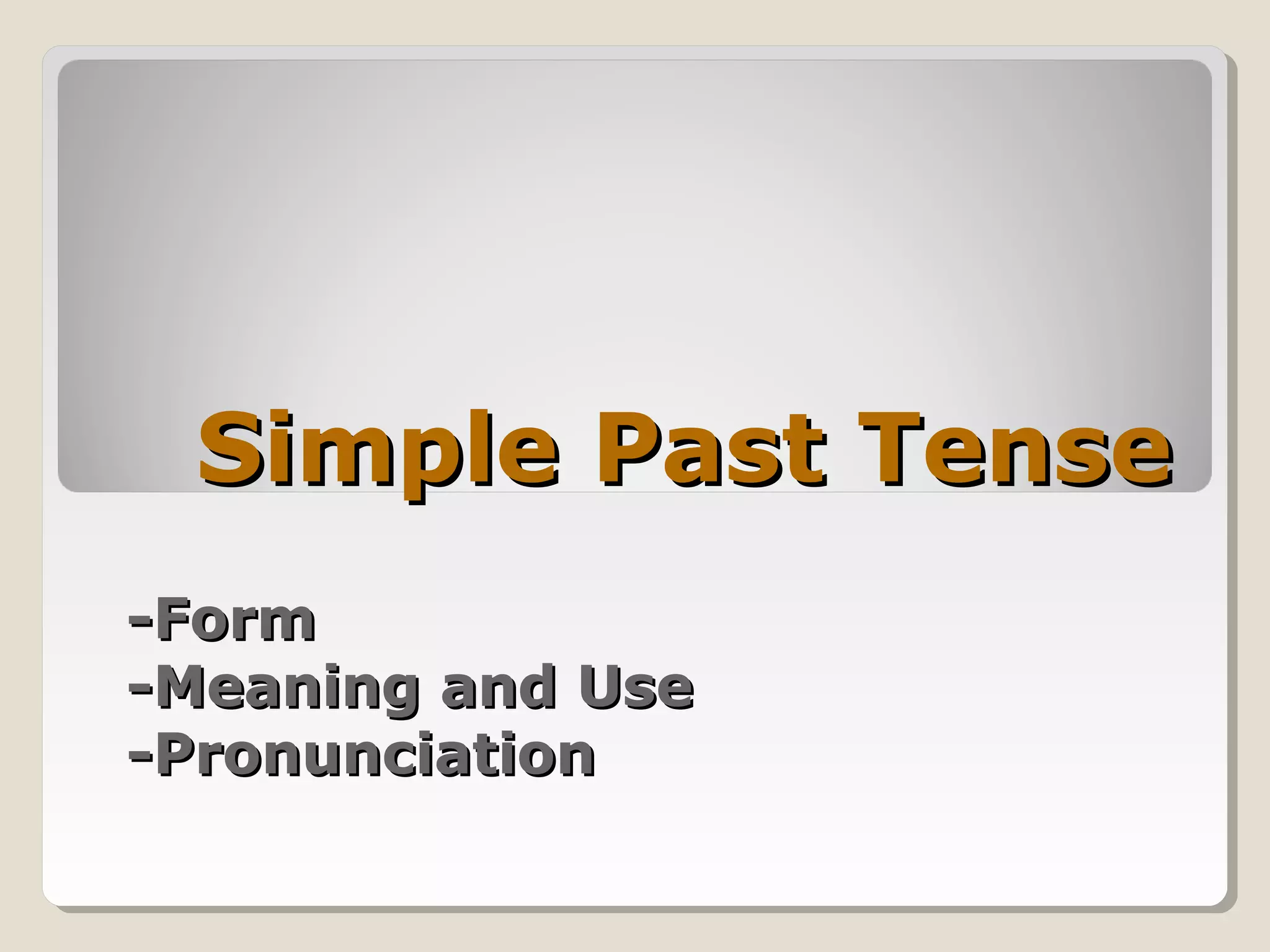 Simple Past Tense

-Form
-Meaning and Use
-Pronunciation